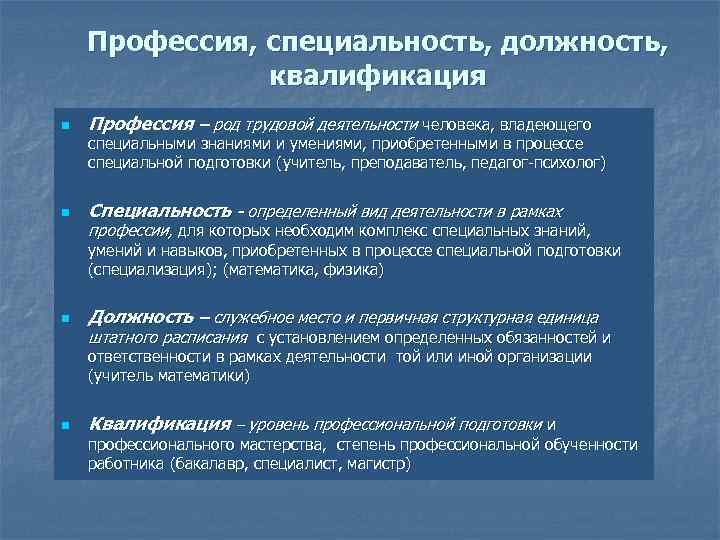 Профессия, специальность, должность, квалификация

Профессия – род трудовой деятельности человека, владеющего специальными знаниями и умениями, приобретенными в процессе специальной подготовки (учитель, преподаватель, педагог-психолог)

Специальность - определенный вид деятельности в рамках профессии, для которых необходим комплекс специальных знаний, умений и навыков, приобретенных в процессе специальной подготовки (специализация); (математика, физика)

Должность – служебное место и первичная структурная единица штатного расписания с установлением определенных обязанностей и ответственности в рамках деятельности той или иной организации (учитель математики)

Квалификация – уровень профессиональной подготовки и профессионального мастерства, степень профессиональной обученности работника (бакалавр, специалист, магистр)